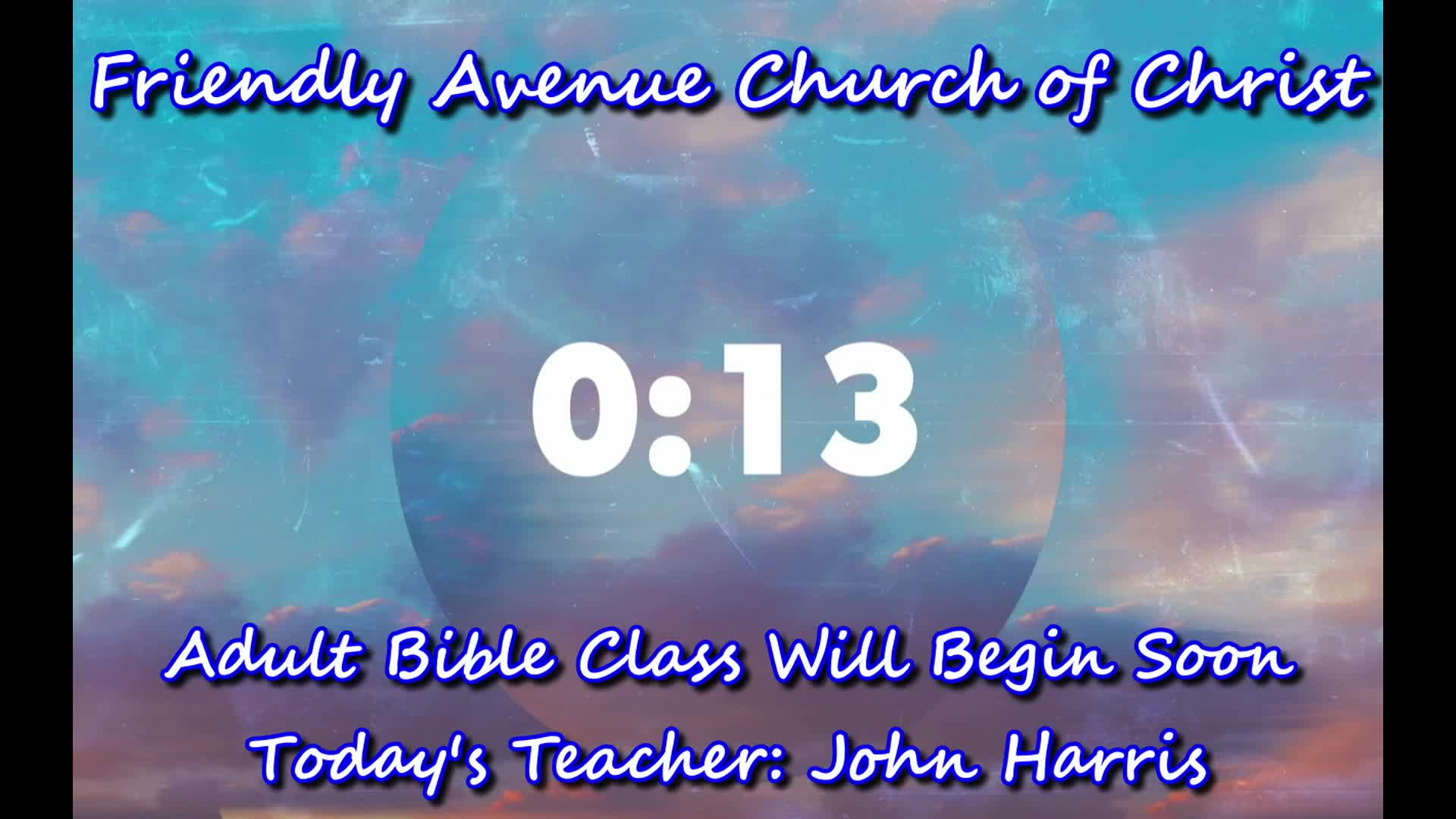 Friendly Avenue Church of Christ

0:13

Adult Bible Class Will Begin Soon
Today's Teacher: John Harris